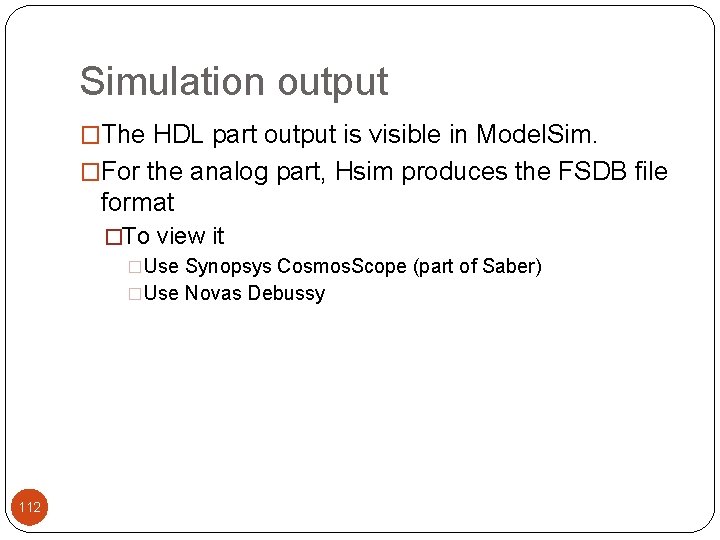 Simulation output

□The HDL part output is visible in ModelSim.

□For the analog part, Hsim produces the FSDB file format

□To view it

□Use Synopsys CosmosScope (part of Saber)

□Use Novas Debussy

112